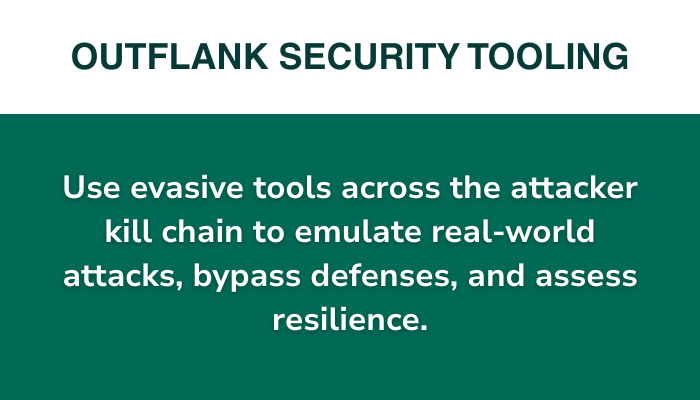 OUTFLANK SECURITY TOOLING

Use evasive tools across the attacker kill chain to emulate real-world attacks, bypass defenses, and assess resilience.